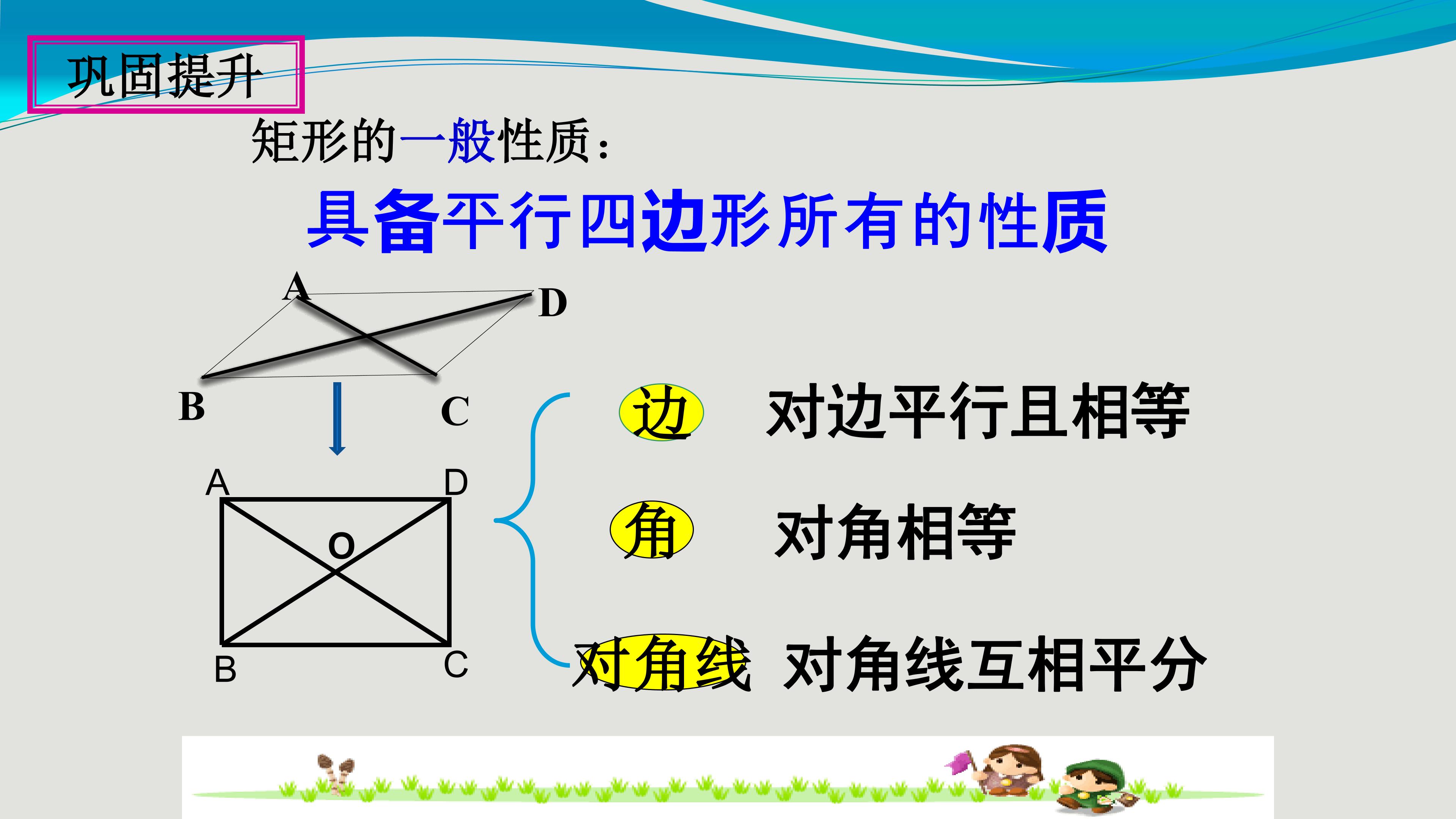 巩固提升

矩形的一般性质：

具备平行四边形所有的性质

A
D
B
C

A
D
O
B
C

边 对边平行且相等

角 对角相等

对角线 对角线互相平分